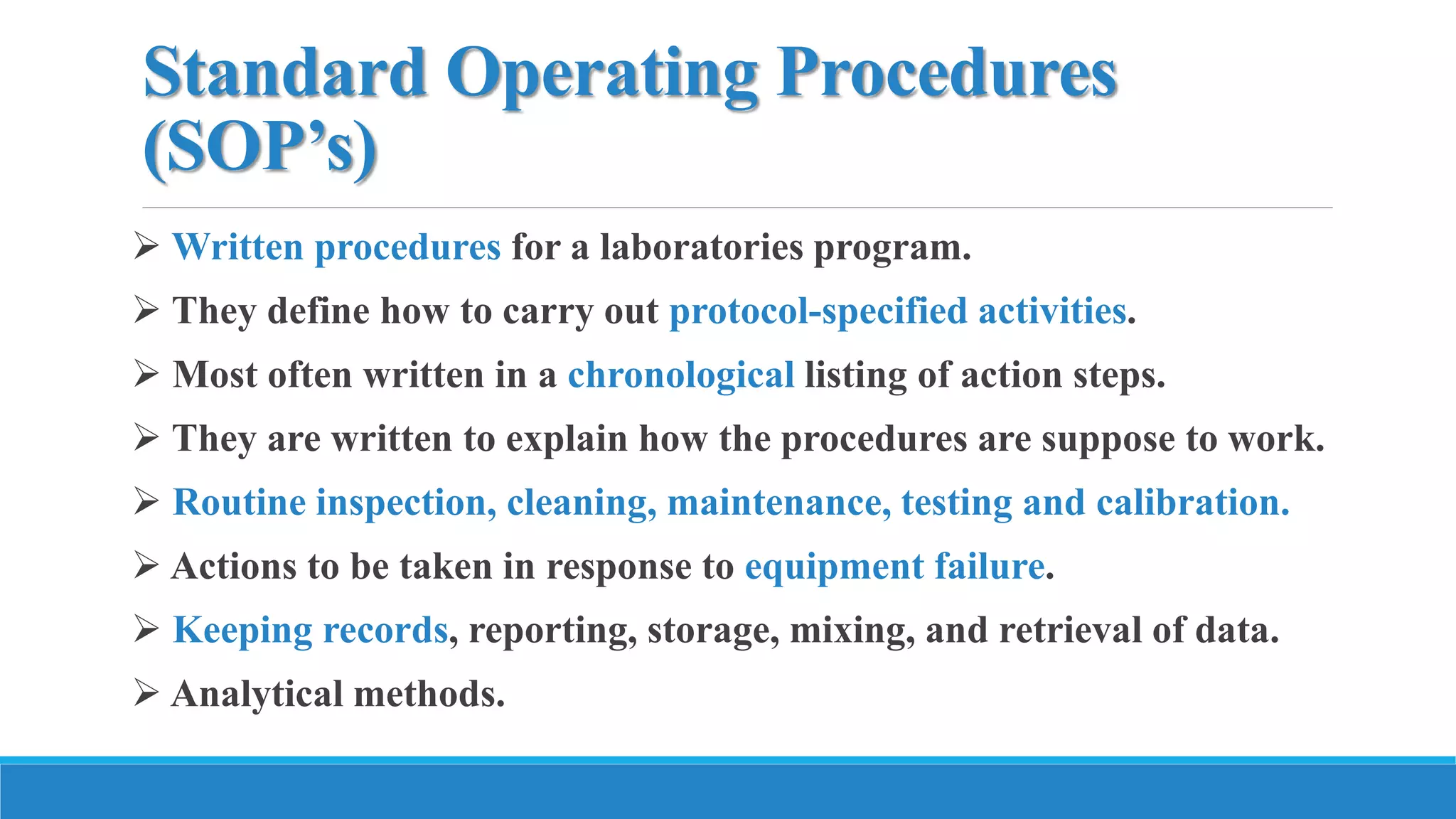 Standard Operating Procedures (SOP’s)

➢ Written procedures for a laboratories program.

➢ They define how to carry out protocol-specified activities.

➢ Most often written in a chronological listing of action steps.

➢ They are written to explain how the procedures are suppose to work.

➢ Routine inspection, cleaning, maintenance, testing and calibration.

➢ Actions to be taken in response to equipment failure.

➢ Keeping records, reporting, storage, mixing, and retrieval of data.

➢ Analytical methods.